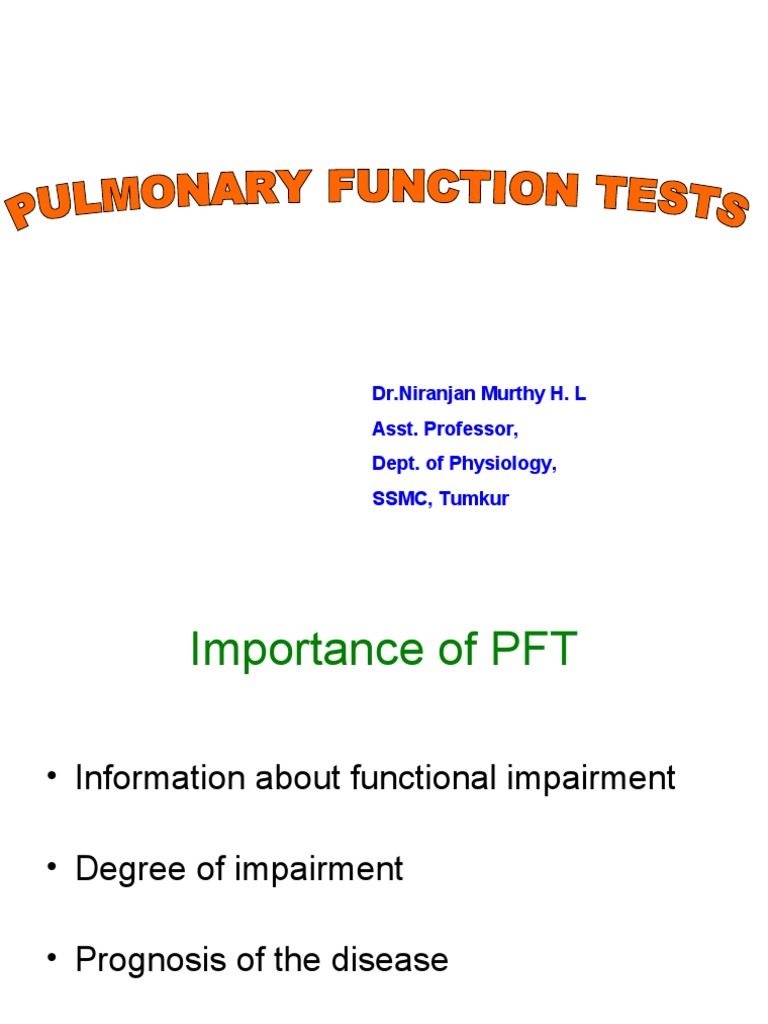 PULMONARY FUNCTION TESTS

Dr.Niranjan Murthy H. L
Asst. Professor,
Dept. of Physiology,
SSMC, Tumkur

Importance of PFT

• Information about functional impairment

• Degree of impairment

• Prognosis of the disease